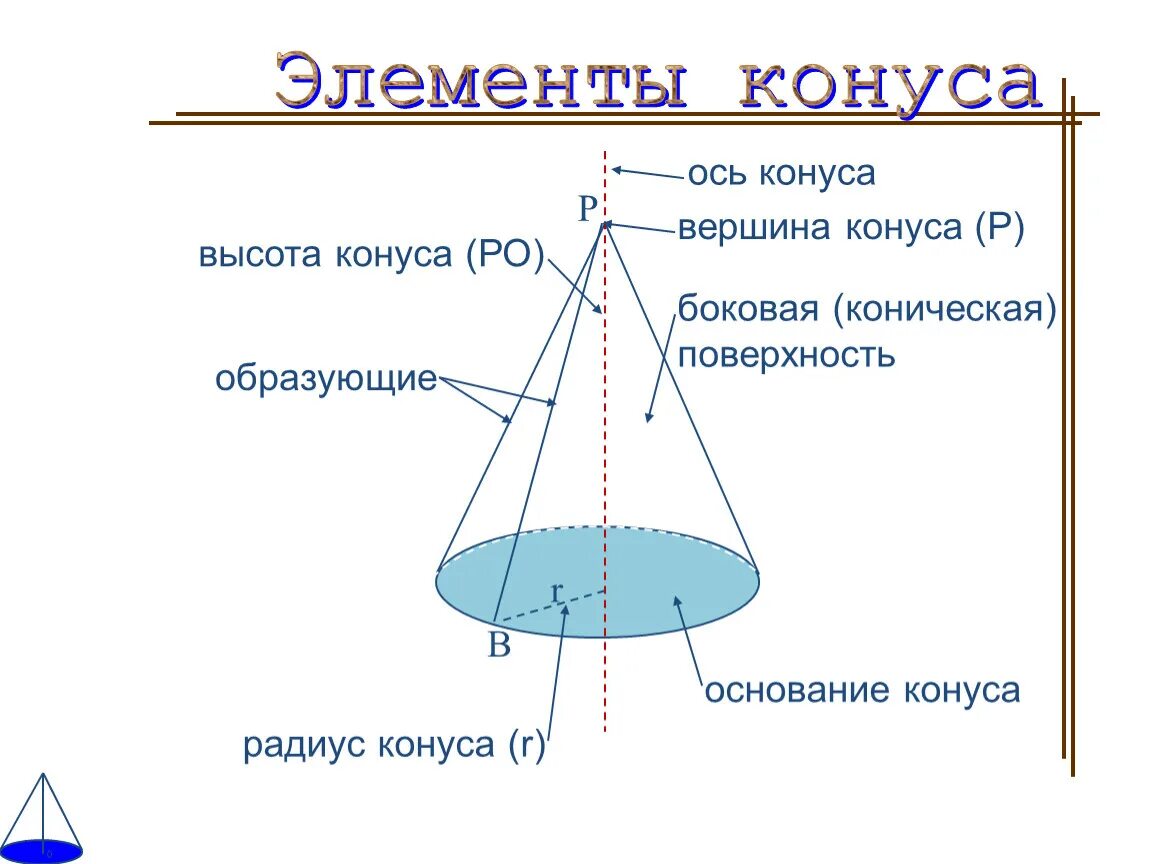 Элементы конуса

ось конуса

P

вершина конуса (P)

высота конуса (PO)

боковая (коническая) поверхность

образующие

r

B

основание конуса

радиус конуса (r)